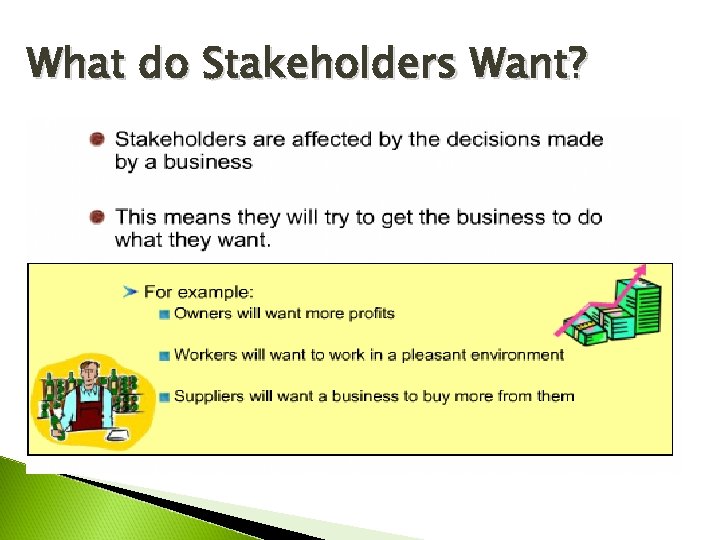 What do Stakeholders Want?

Stakeholders are affected by the decisions made by a business

This means they will try to get the business to do what they want.

For example:

Owners will want more profits

Workers will want to work in a pleasant environment

Suppliers will want a business to buy more from them